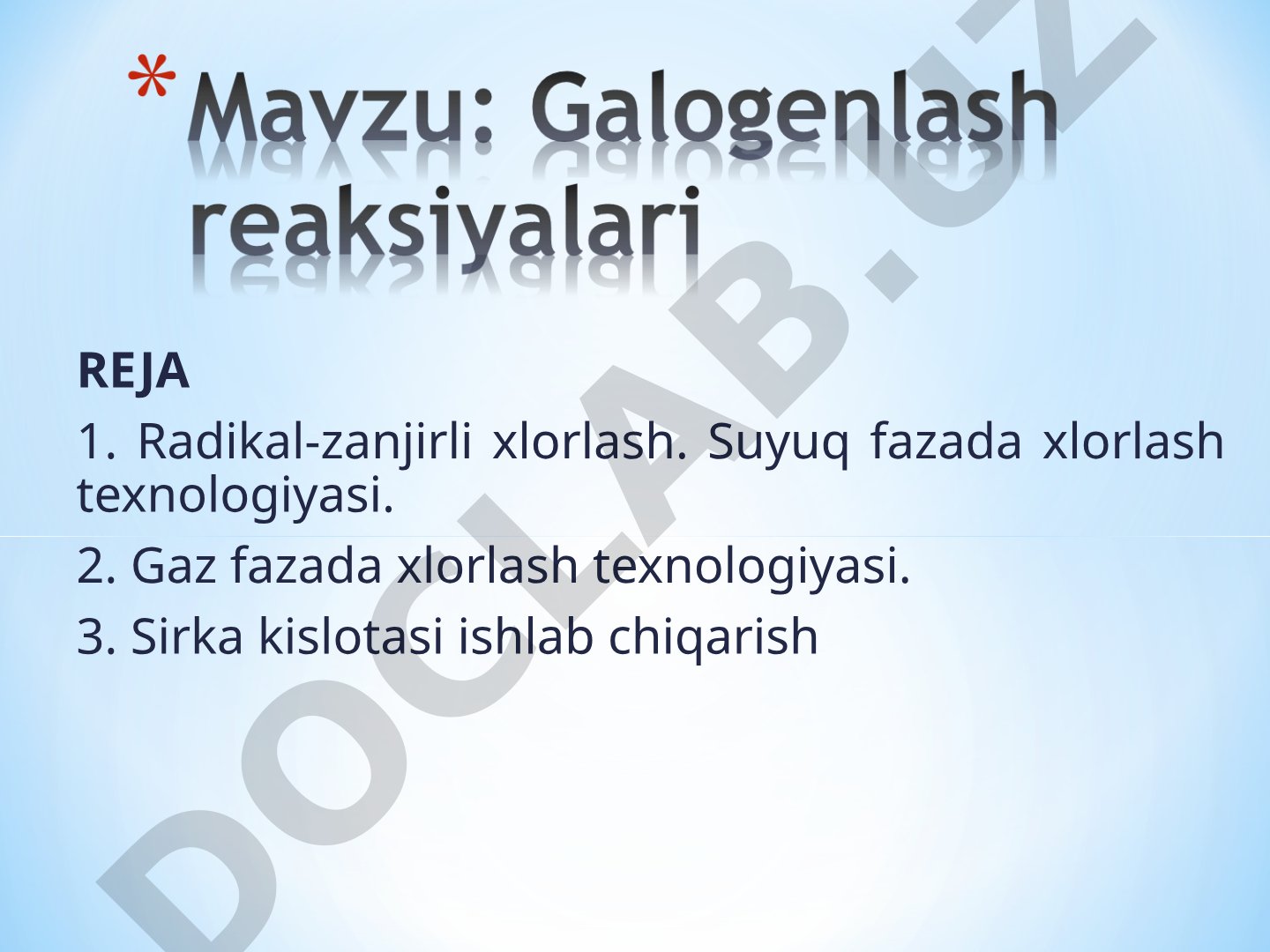 * Mavzu: Galogenlash reaksiyalari

REJA

1. Radikal-zanjirli xlorlash. Suyuq fazada xlorlash texnologiyasi.

2. Gaz fazada xlorlash texnologiyasi.

3. Sirka kislotasi ishlab chiqarish

DOCLAB.UZ